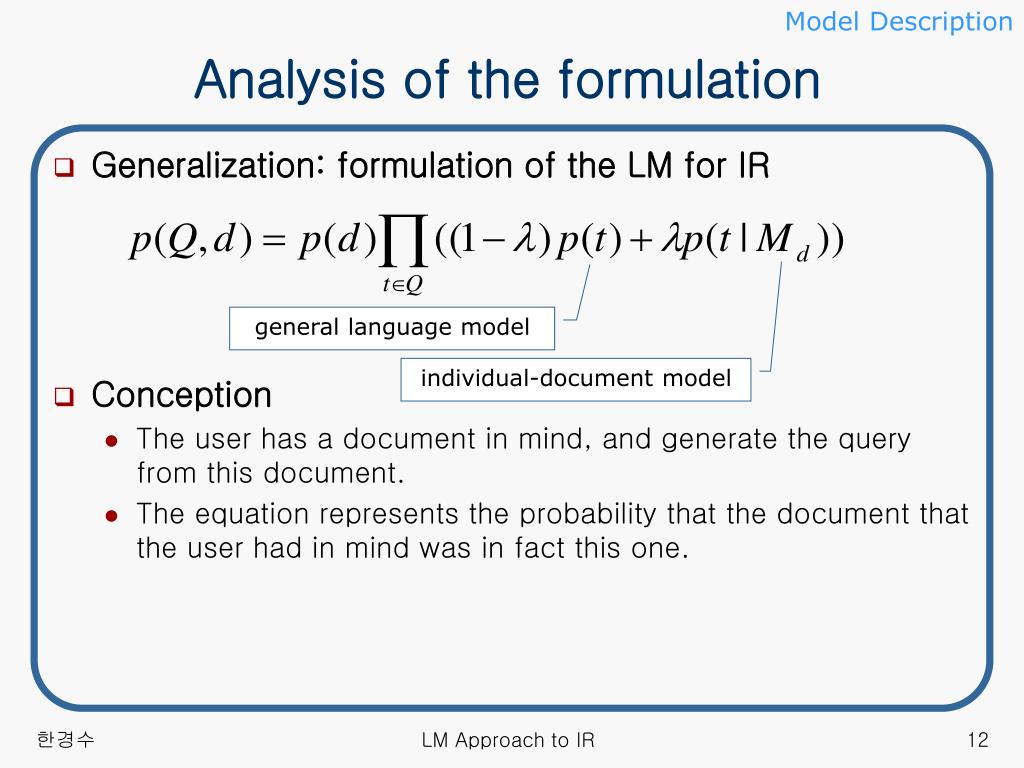 Model Description

Analysis of the formulation

Generalization: formulation of the LM for IR

$p(Q,d) = p(d)\prod_{t \in Q}((1-\lambda)p(t) + \lambda p(t \mid M_d))$

general language model

individual-document model

Conception

The user has a document in mind, and generate the query from this document.

The equation represents the probability that the document that the user had in mind was in fact this one.

한경수

LM Approach to IR

12